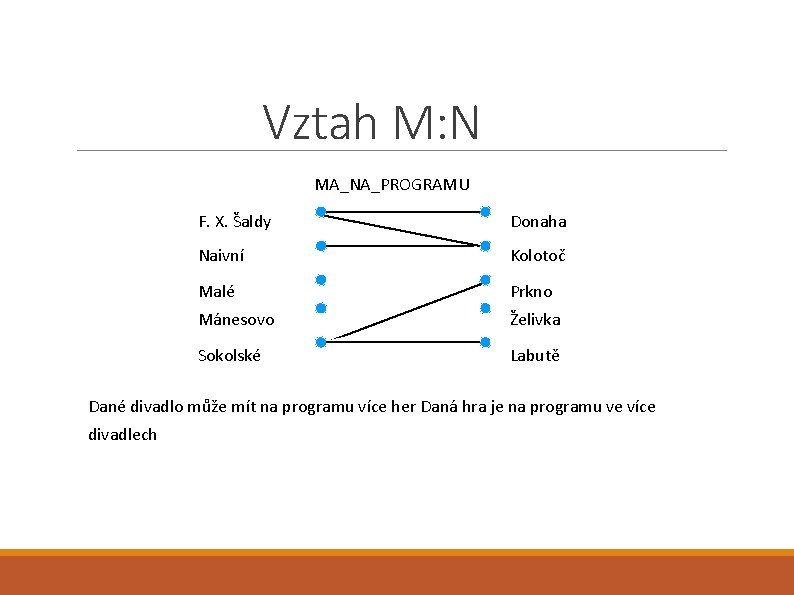 Vztah M:N

MA_NA_PROGRAMU

F. X. Šaldy
Naivní
Malé
Mánesovo
Sokolské

Donaha
Kolotoč
Prkno
Želivka
Labutě

Dané divadlo může mít na programu více her Daná hra je na programu ve více divadlech